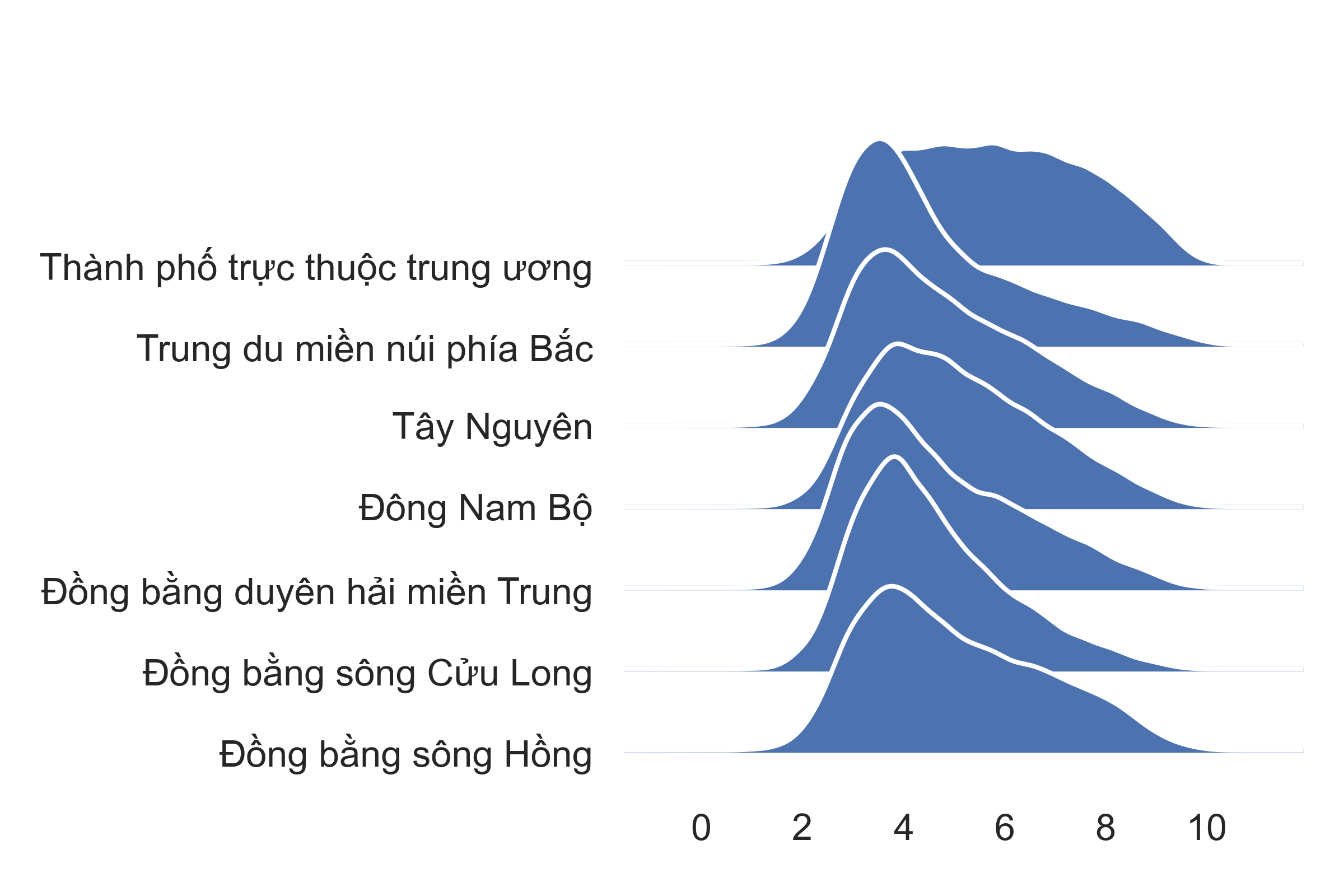 Thành phố trực thuộc trung ương

Trung du miền núi phía Bắc

Tây Nguyên

Đông Nam Bộ

Đồng bằng duyên hải miền Trung

Đồng bằng sông Cửu Long

Đồng bằng sông Hồng

0 2 4 6 8 10